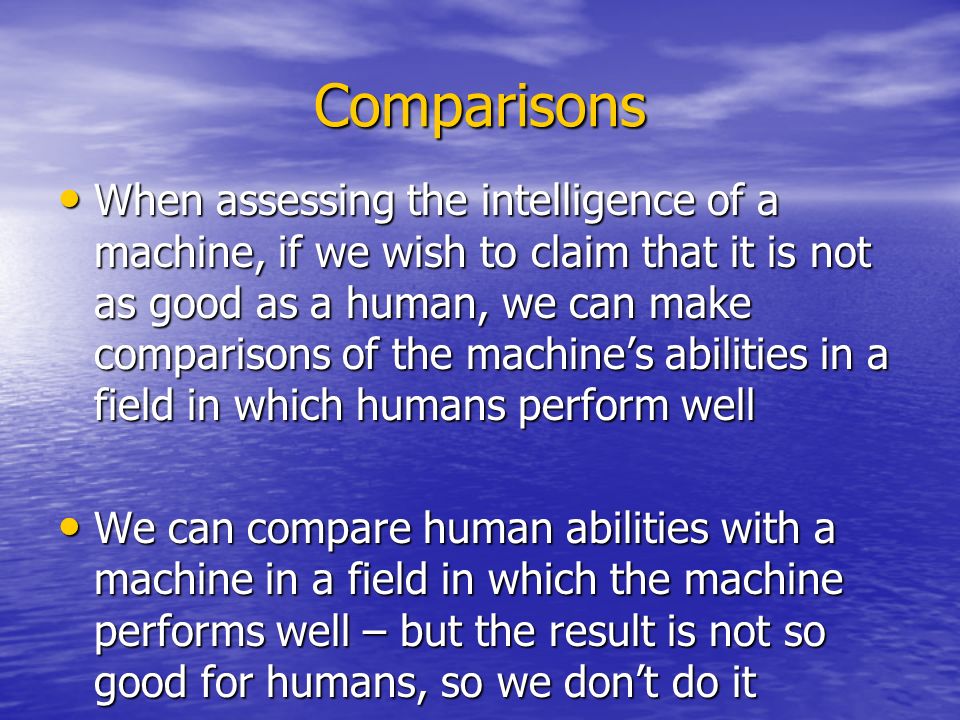 Comparisons

• When assessing the intelligence of a machine, if we wish to claim that it is not as good as a human, we can make comparisons of the machine’s abilities in a field in which humans perform well

• We can compare human abilities with a machine in a field in which the machine performs well – but the result is not so good for humans, so we don’t do it